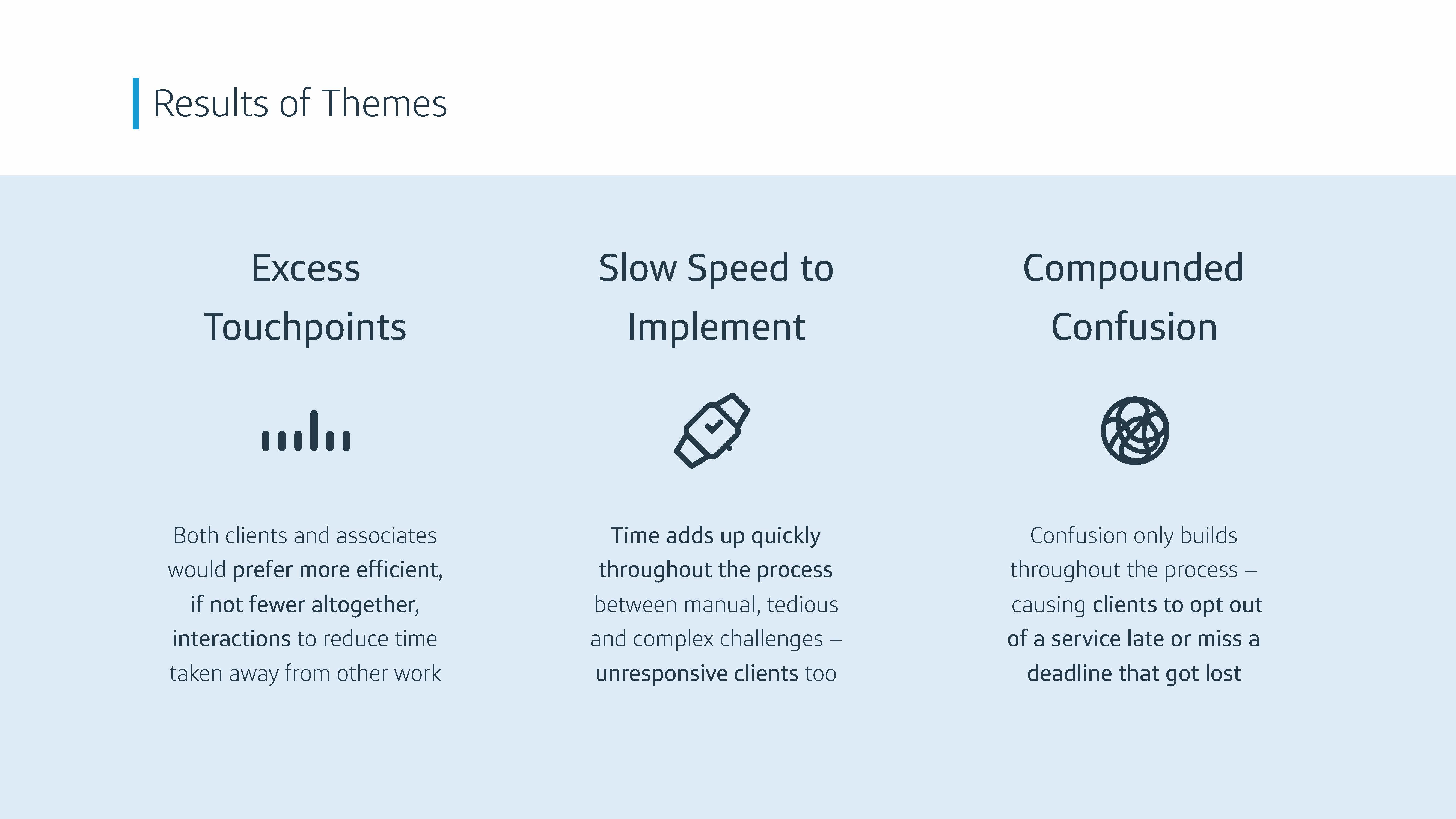 Results of Themes

Excess Touchpoints

Both clients and associates would prefer more efficient, if not fewer altogether, interactions to reduce time taken away from other work

Slow Speed to Implement

Time adds up quickly throughout the process between manual, tedious and complex challenges – unresponsive clients too

Compounded Confusion

Confusion only builds throughout the process – causing clients to opt out of a service late or miss a deadline that got lost